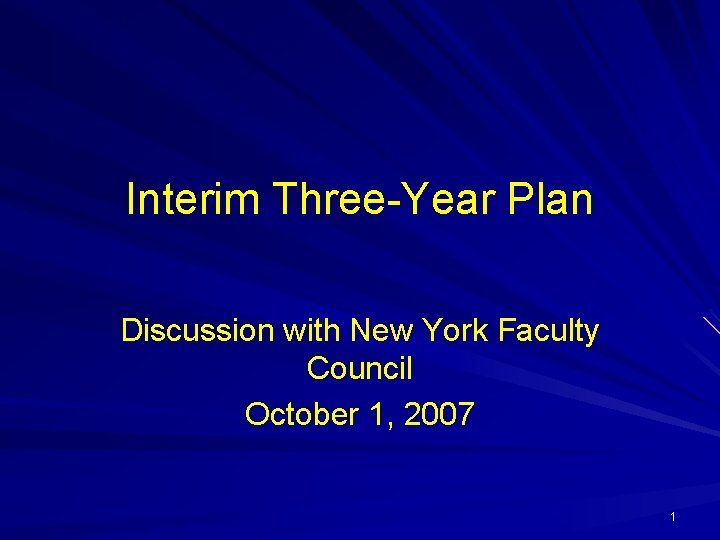 Interim Three-Year Plan

Discussion with New York Faculty Council

October 1, 2007

1